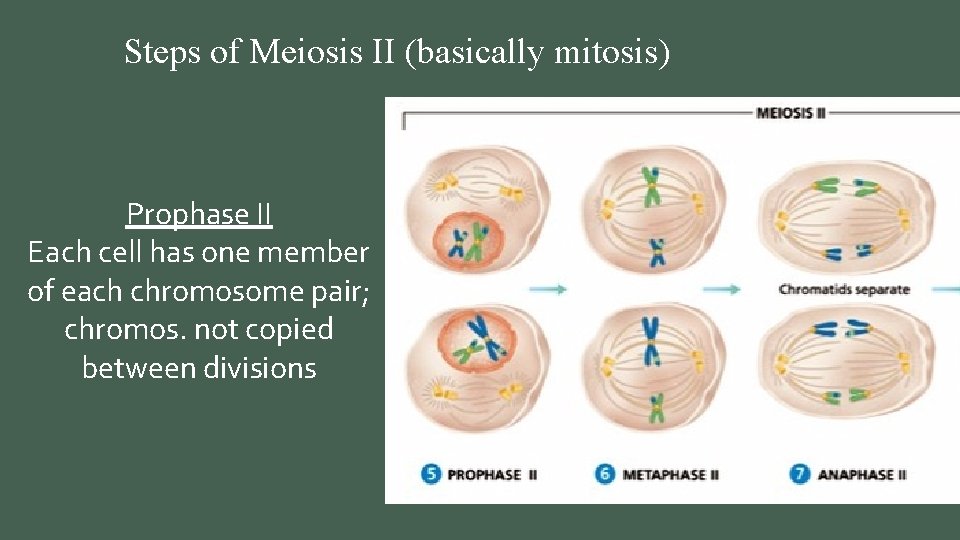 Steps of Meiosis II (basically mitosis)

Prophase II
Each cell has one member of each chromosome pair; chromos. not copied between divisions

MEIOSIS II

Chromatids separate

5 PROPHASE II

6 METAPHASE II

7 ANAPHASE II